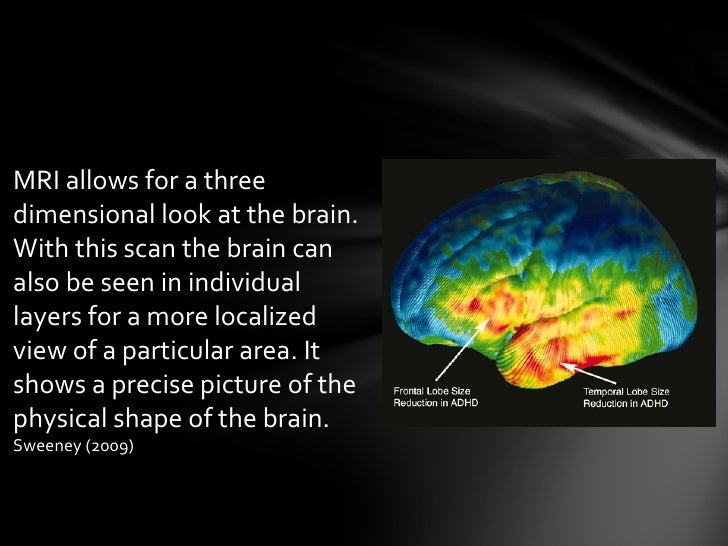 MRI allows for a three dimensional look at the brain. With this scan the brain can also be seen in individual layers for a more localized view of a particular area. It shows a precise picture of the physical shape of the brain.
Sweeney (2009)

Frontal Lobe Size Reduction in ADHD

Temporal Lobe Size Reduction in ADHD